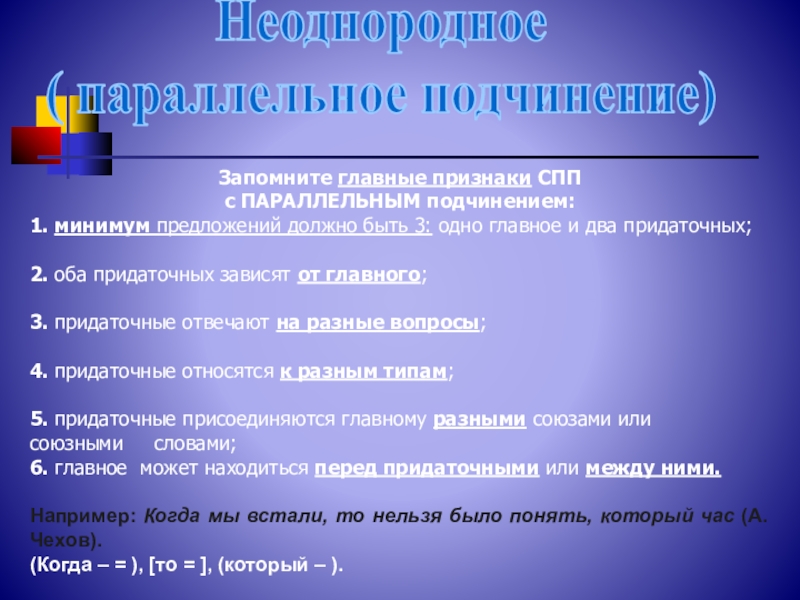 Неоднородное
( параллельное подчинение)

Запомните главные признаки СПП
с ПАРАЛЛЕЛЬНЫМ подчинением:

1. минимум предложений должно быть 3: одно главное и два придаточных;

2. оба придаточных зависят от главного;

3. придаточные отвечают на разные вопросы;

4. придаточные относятся к разным типам;

5. придаточные присоединяются главному разными союзами или союзными словами;
6. главное может находиться перед придаточными или между ними.

Например: Когда мы встали, то нельзя было понять, который час (А. Чехов).
(Когда – = ), [то = ], (который – ).